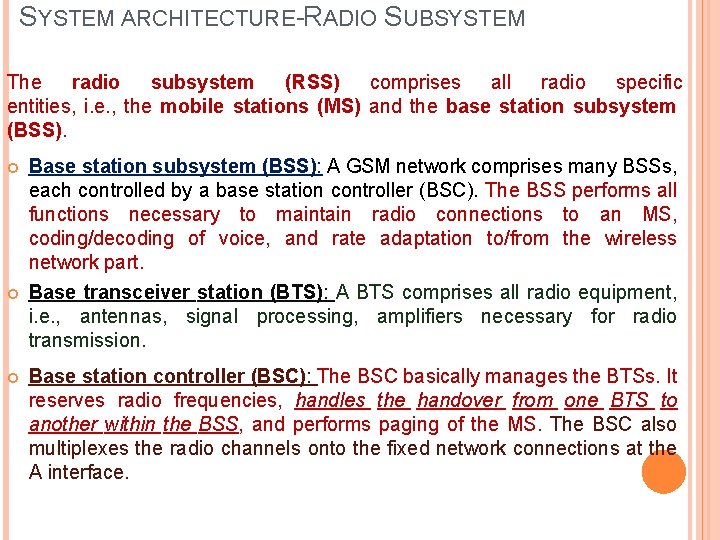 SYSTEM ARCHITECTURE-RADIO SUBSYSTEM

The radio subsystem (RSS) comprises all radio specific entities, i.e., the mobile stations (MS) and the base station subsystem (BSS).

Base station subsystem (BSS): A GSM network comprises many BSSs, each controlled by a base station controller (BSC). The BSS performs all functions necessary to maintain radio connections to an MS, coding/decoding of voice, and rate adaptation to/from the wireless network part.

Base transceiver station (BTS): A BTS comprises all radio equipment, i.e., antennas, signal processing, amplifiers necessary for radio transmission.

Base station controller (BSC): The BSC basically manages the BTSs. It reserves radio frequencies, handles the handover from one BTS to another within the BSS, and performs paging of the MS. The BSC also multiplexes the radio channels onto the fixed network connections at the A interface.